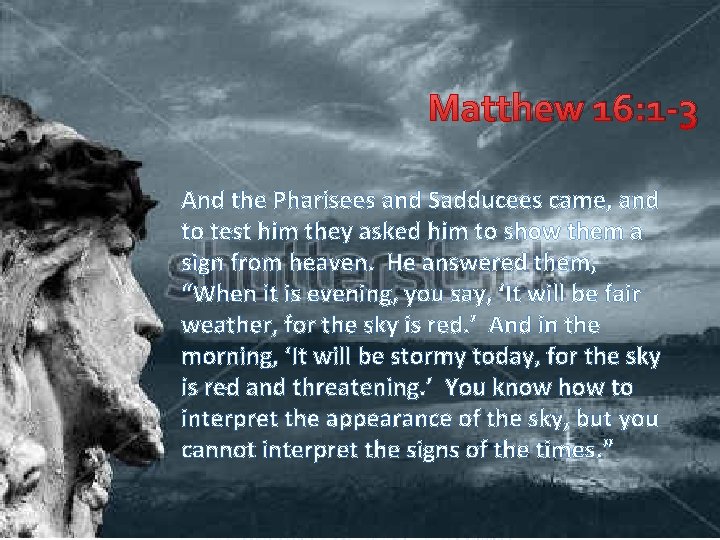 Matthew 16:1-3

And the Pharisees and Sadducees came, and to test him they asked him to show them a sign from heaven. He answered them, "When it is evening, you say, 'It will be fair weather, for the sky is red.' And in the morning, 'It will be stormy today, for the sky is red and threatening.' You know how to interpret the appearance of the sky, but you cannot interpret the signs of the times."

shutterstock